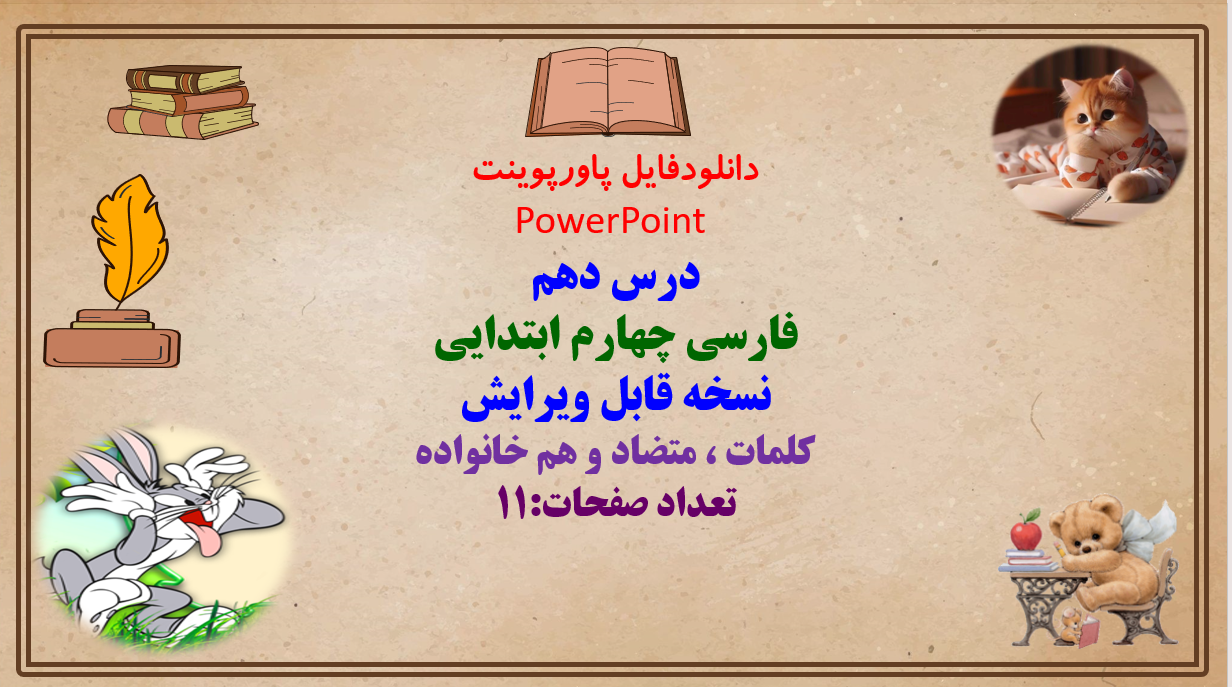 دانلودفایل پاورپوینت
PowerPoint
درس دهم
فارسی چهارم ابتدایی
نسخه قابل ویرایش
کلمات ، متضاد و هم خانواده
تعداد صفحات:۱۱